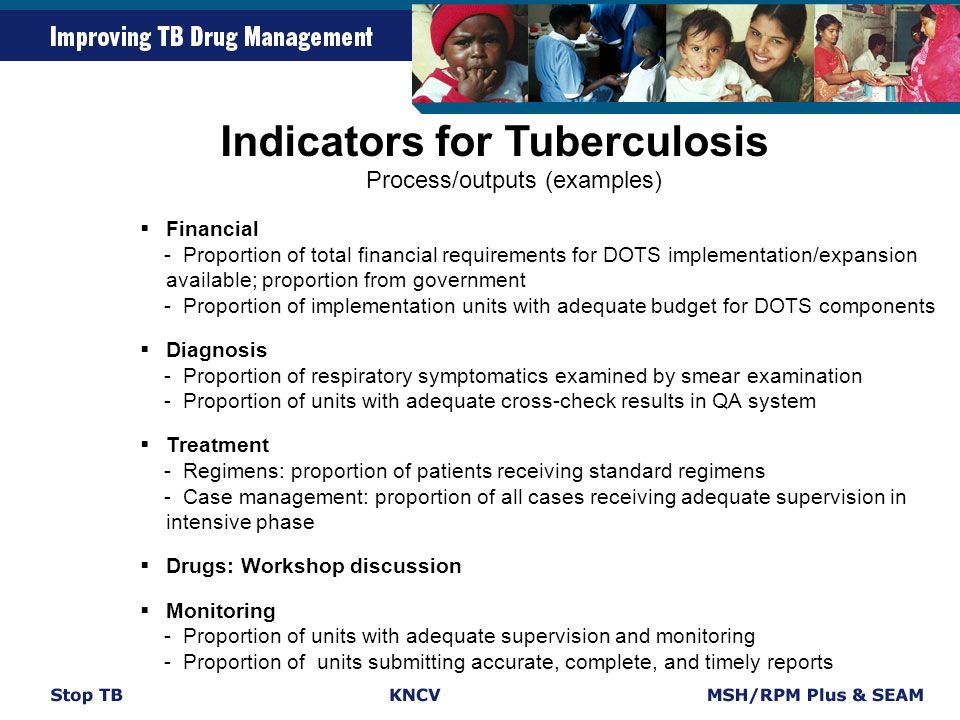 Improving TB Drug Management

Indicators for Tuberculosis
Process/outputs (examples)

▪ Financial
- Proportion of total financial requirements for DOTS implementation/expansion available; proportion from government
- Proportion of implementation units with adequate budget for DOTS components

▪ Diagnosis
- Proportion of respiratory symptomatics examined by smear examination
- Proportion of units with adequate cross-check results in QA system

▪ Treatment
- Regimens: proportion of patients receiving standard regimens
- Case management: proportion of all cases receiving adequate supervision in intensive phase

▪ Drugs: Workshop discussion

▪ Monitoring
- Proportion of units with adequate supervision and monitoring
- Proportion of units submitting accurate, complete, and timely reports

Stop TB KNCV MSH/RPM Plus & SEAM